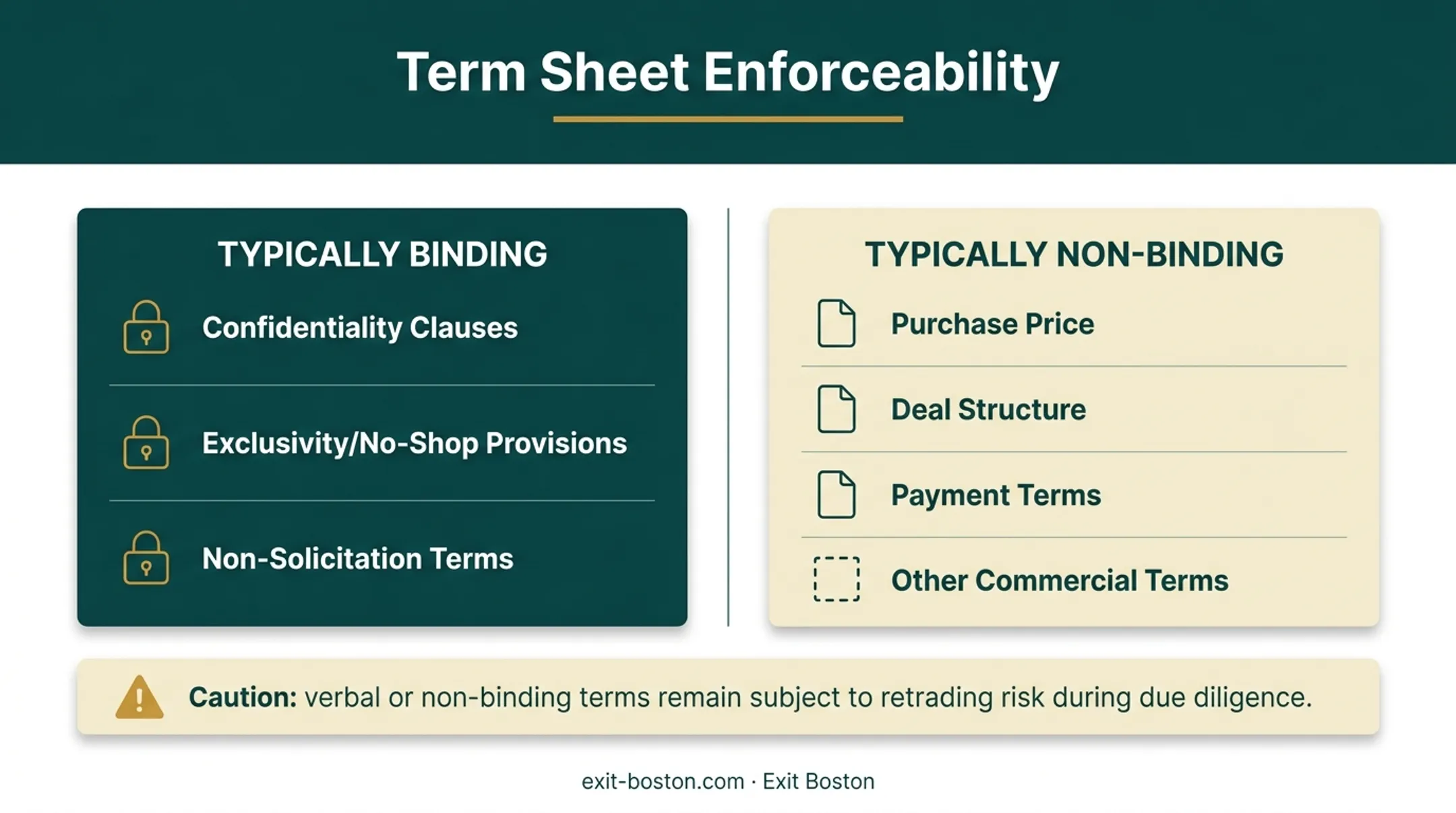 Term Sheet Enforceability

TYPICALLY BINDING

Confidentiality Clauses

Exclusivity/No-Shop Provisions

Non-Solicitation Terms

TYPICALLY NON-BINDING

Purchase Price

Deal Structure

Payment Terms

Other Commercial Terms

Caution: verbal or non-binding terms remain subject to retrading risk during due diligence.

exit-boston.com · Exit Boston